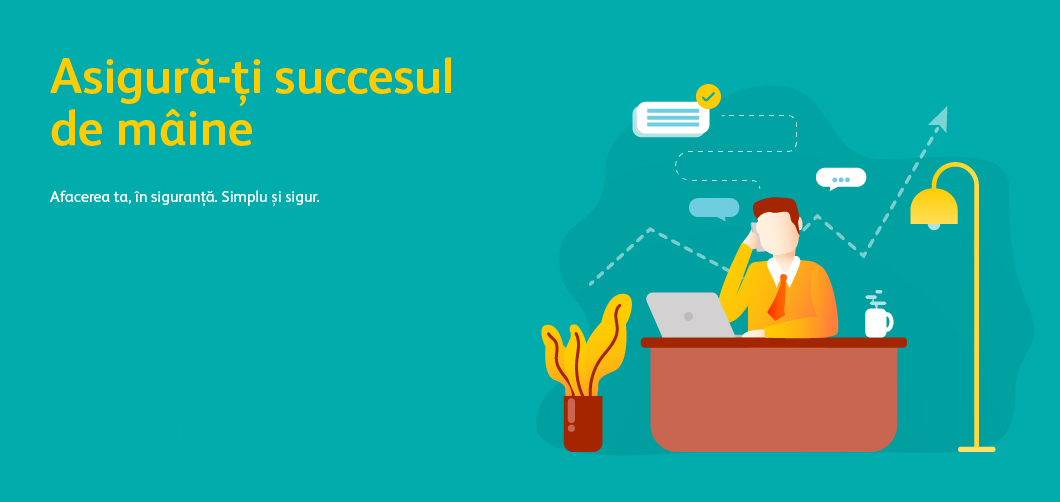 Asigură-ți succesul de mâine

Afacerea ta, în siguranță. Simplu și sigur.